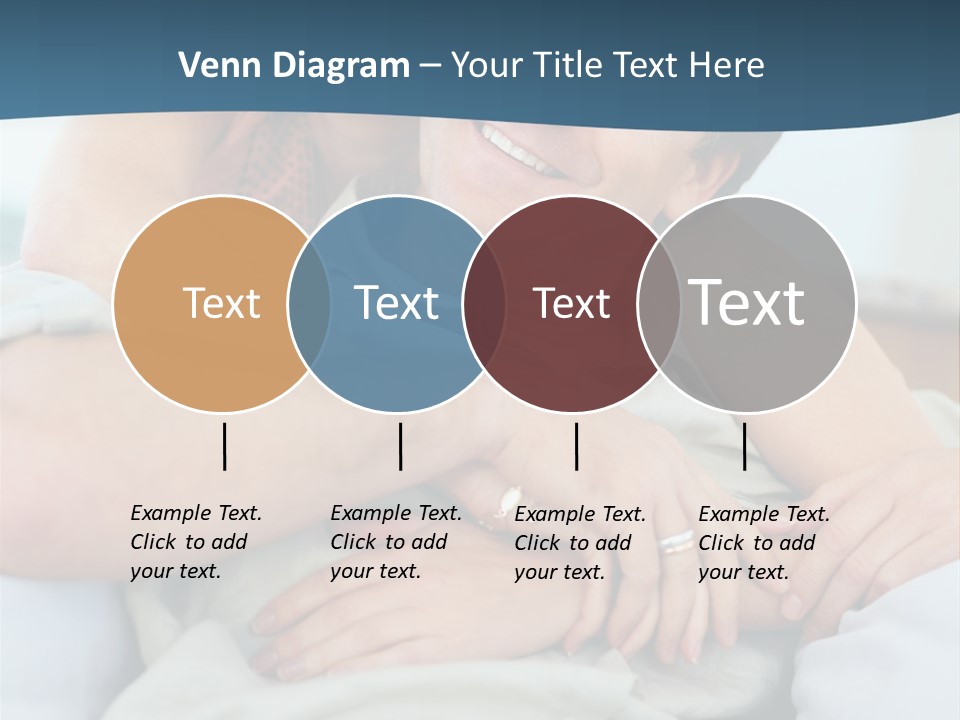 Venn Diagram – Your Title Text Here

Text

Text

Text

Text

Example Text. Click to add your text.

Example Text. Click to add your text.

Example Text. Click to add your text.

Example Text. Click to add your text.